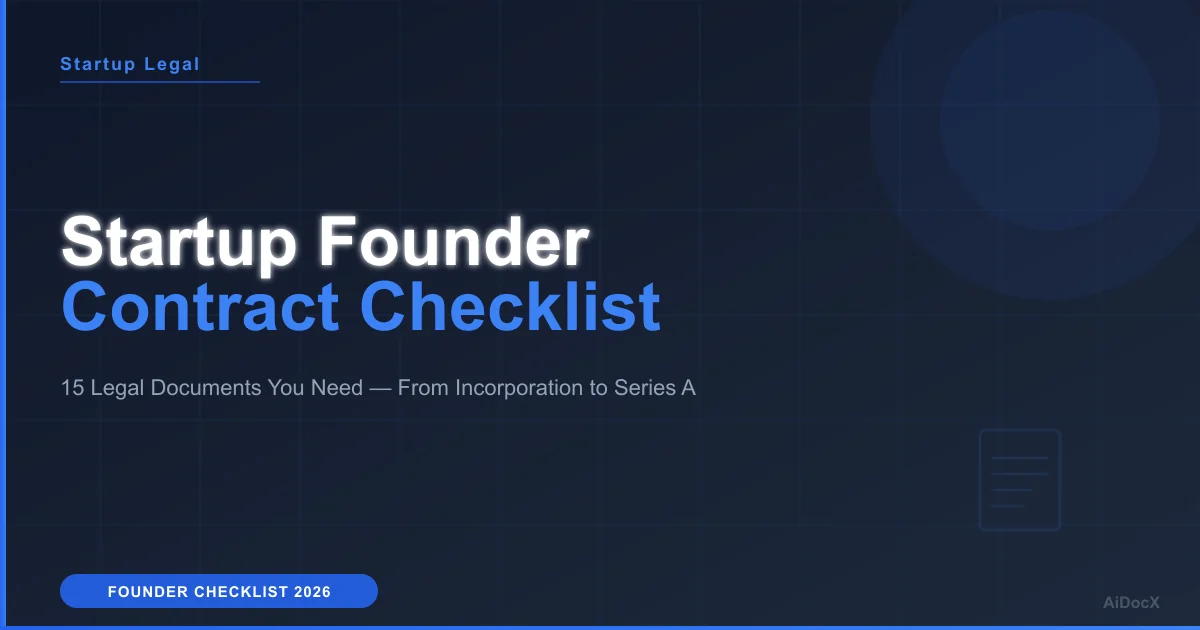 Startup Legal

Startup Founder
Contract Checklist

15 Legal Documents You Need — From Incorporation to Series A

FOUNDER CHECKLIST 2026

AiDocX